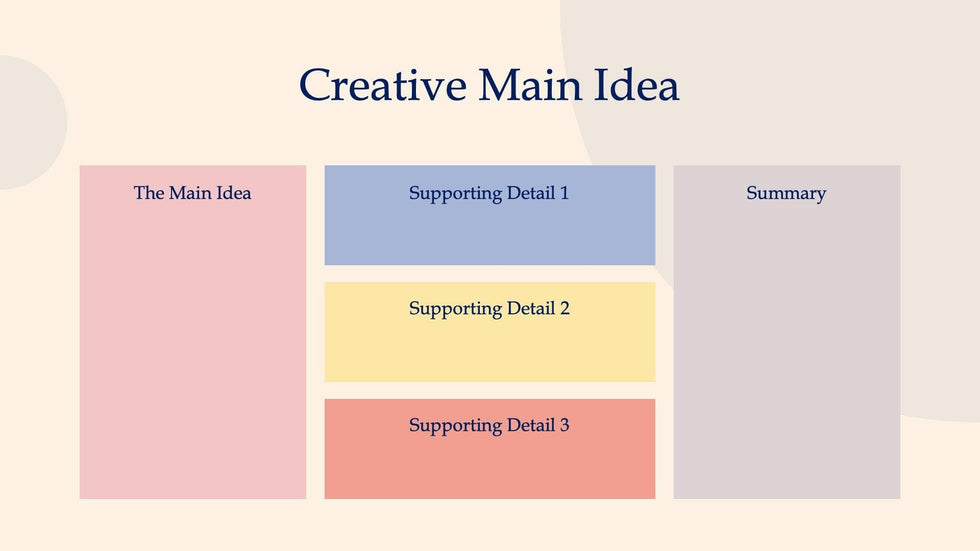 Creative Main Idea

The Main Idea

Supporting Detail 1

Supporting Detail 2

Supporting Detail 3

Summary